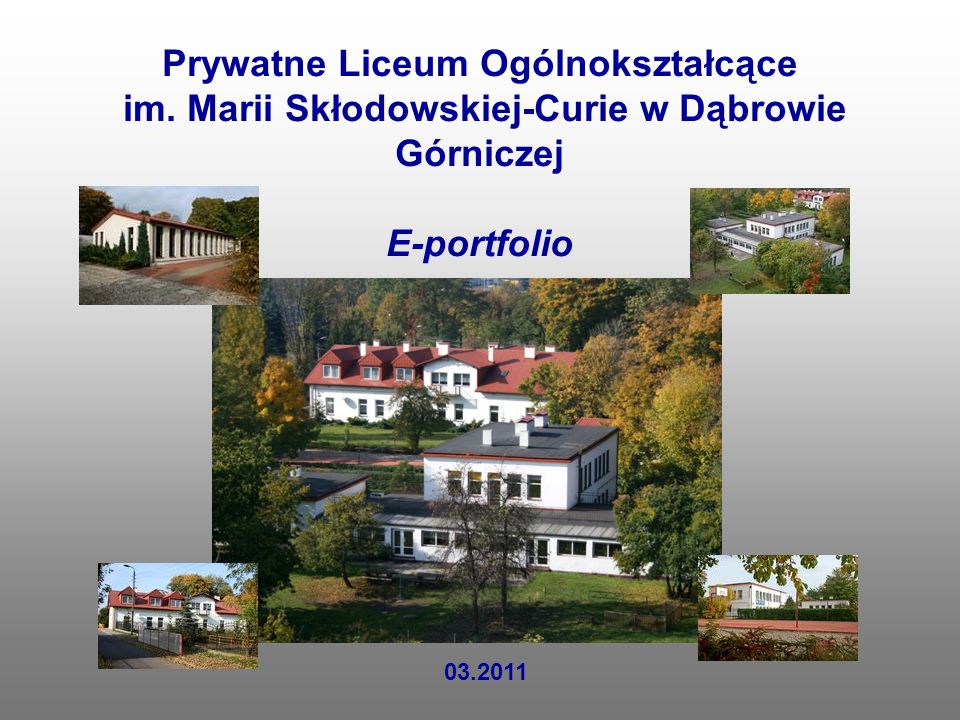 Prywatne Liceum Ogólnokształcące im. Marii Skłodowskiej-Curie w Dąbrowie Górniczej

E-portfolio

03.2011